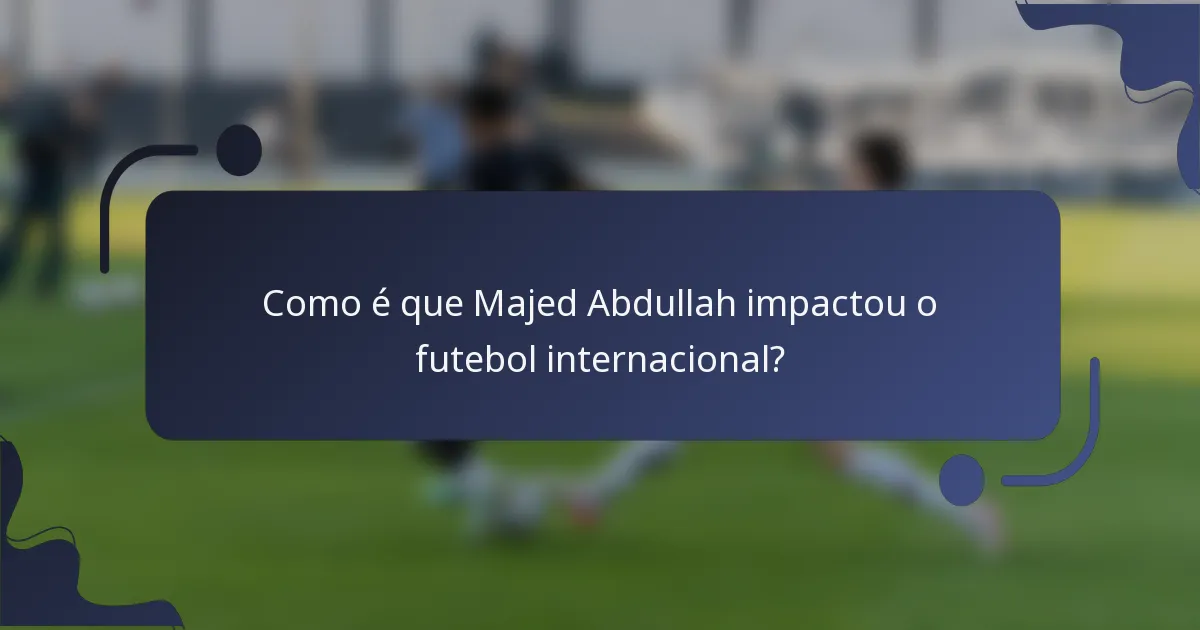 Como é que Majed Abdullah impactou o futebol internacional?